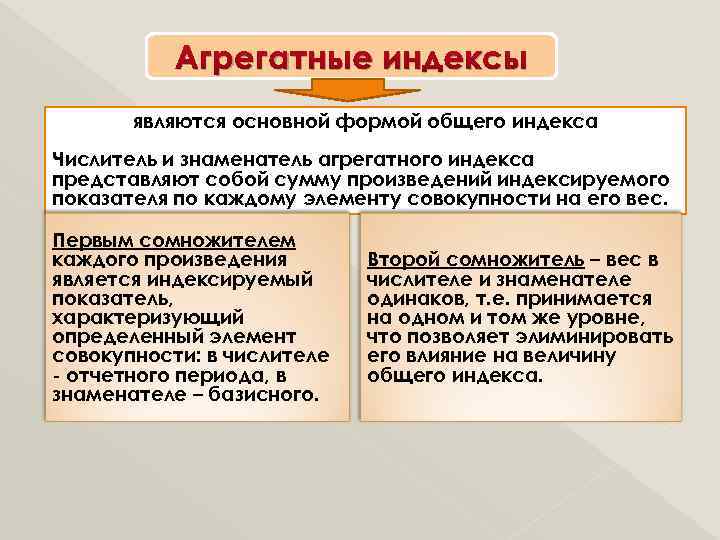 Агрегатные индексы

являются основной формой общего индекса

Числитель и знаменатель агрегатного индекса представляют собой сумму произведений индексируемого показателя по каждому элементу совокупности на его вес.

Первым сомножителем каждого произведения является индексируемый показатель, характеризующий определенный элемент совокупности: в числителе - отчетного периода, в знаменателе – базисного.

Второй сомножитель – вес в числителе и знаменателе одинаков, т.е. принимается на одном и том же уровне, что позволяет элиминировать его влияние на величину общего индекса.